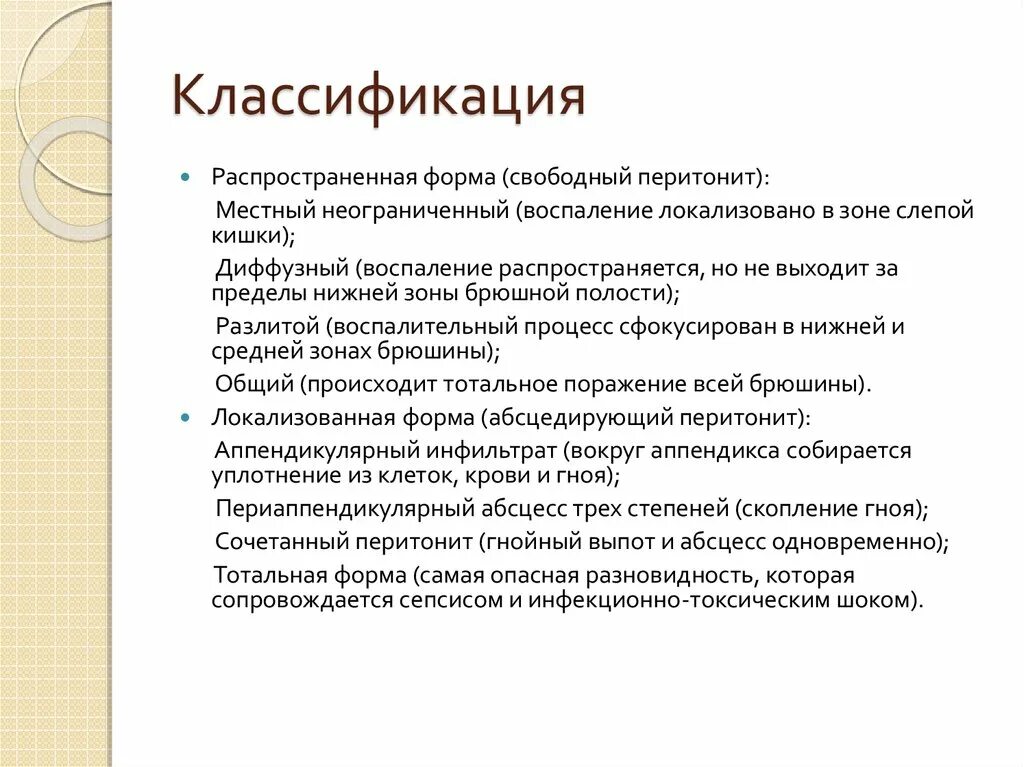 Классификация

Распространенная форма (свободный перитонит):

Местный неограниченный (воспаление локализовано в зоне слепой кишки);

Диффузный (воспаление распространяется, но не выходит за пределы нижней зоны брюшной полости);

Разлитой (воспалительный процесс сфокусирован в нижней и средней зонах брюшины);

Общий (происходит тотальное поражение всей брюшины).

Локализованная форма (абсцедирующий перитонит):

Аппендикулярный инфильтрат (вокруг аппендикса собирается уплотнение из клеток, крови и гноя);

Периаппендикулярный абсцесс трех степеней (скопление гноя);

Сочетанный перитонит (гнойный выпот и абсцесс одновременно);

Тотальная форма (самая опасная разновидность, которая сопровождается сепсисом и инфекционно-токсическим шоком).